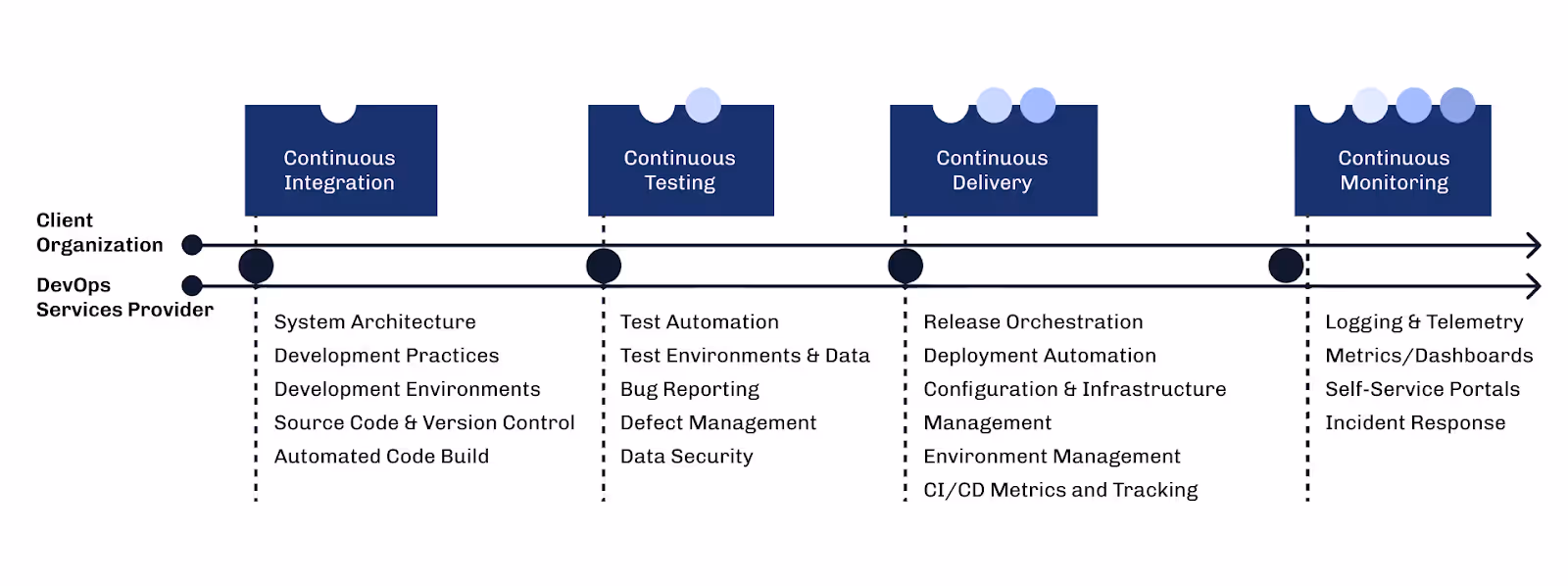 Continuous Integration

Continuous Testing

Continuous Delivery

Continuous Monitoring

Client Organization

DevOps Services Provider

System Architecture
Development Practices
Development Environments
Source Code & Version Control
Automated Code Build

Test Automation
Test Environments & Data
Bug Reporting
Defect Management
Data Security

Release Orchestration
Deployment Automation
Configuration & Infrastructure Management
Environment Management
CI/CD Metrics and Tracking

Logging & Telemetry
Metrics/Dashboards
Self-Service Portals
Incident Response